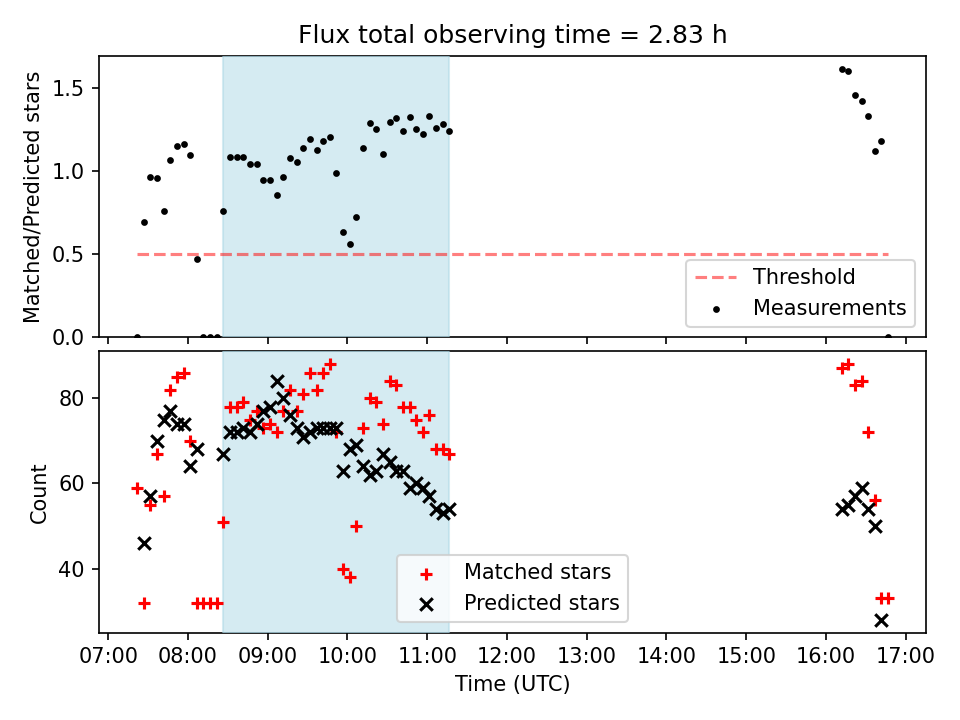 Flux total observing time = 2.83 h

Matched/Predicted stars

1.5
1.0
0.5
0.0

Threshold
Measurements

Count

80
60
40

Matched stars
Predicted stars

07:00 08:00 09:00 10:00 11:00 12:00 13:00 14:00 15:00 16:00 17:00
Time (UTC)